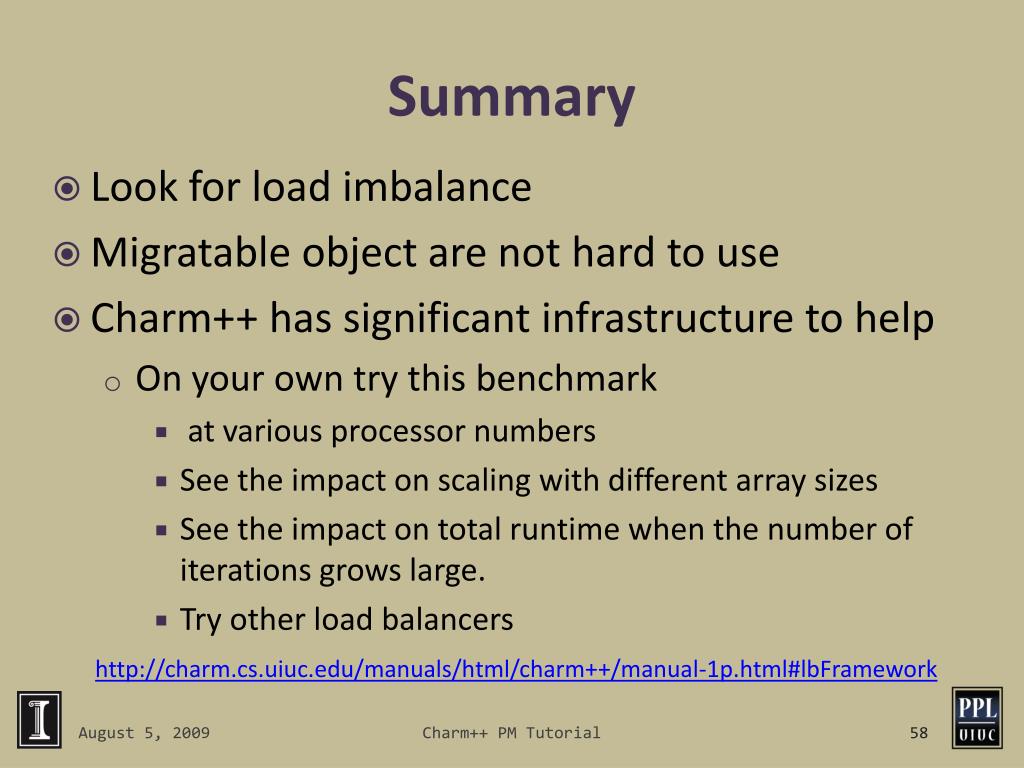 Summary

Look for load imbalance

Migratable object are not hard to use

Charm++ has significant infrastructure to help

On your own try this benchmark

at various processor numbers

See the impact on scaling with different array sizes

See the impact on total runtime when the number of iterations grows large.

Try other load balancers

http://charm.cs.uiuc.edu/manuals/html/charm++/manual-1p.html#lbFramework

I

August 5, 2009

Charm++ PM Tutorial

58

PPL UIUC